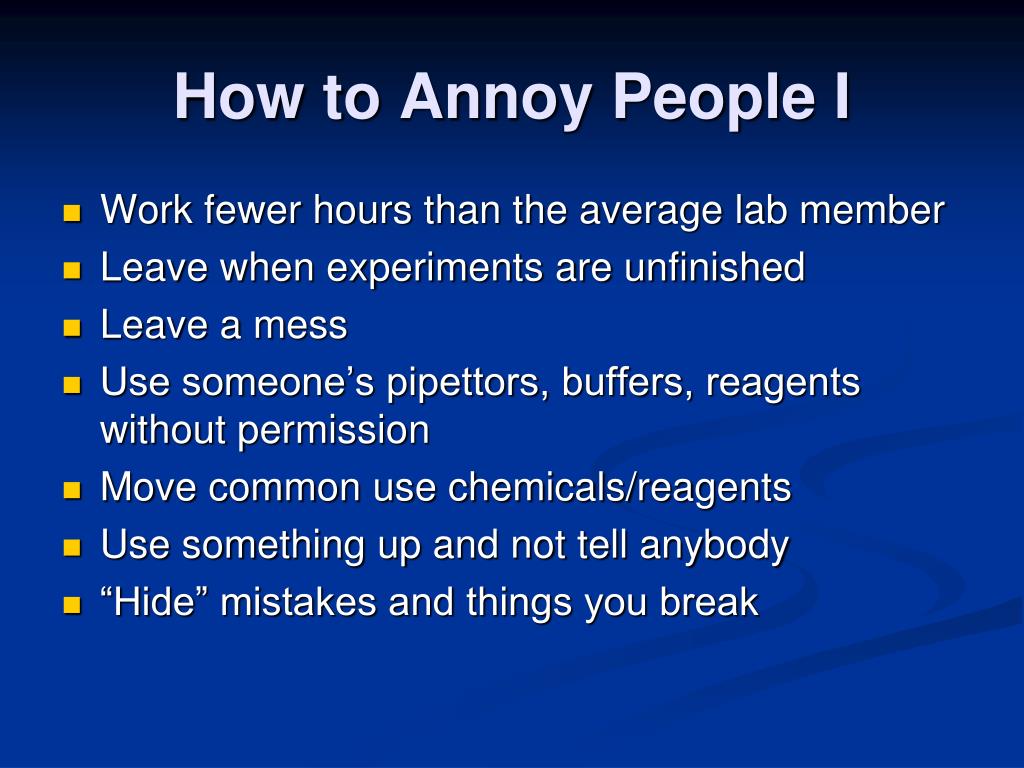 How to Annoy People I

- Work fewer hours than the average lab member
- Leave when experiments are unfinished
- Leave a mess
- Use someone’s pipettors, buffers, reagents without permission
- Move common use chemicals/reagents
- Use something up and not tell anybody
- “Hide” mistakes and things you break